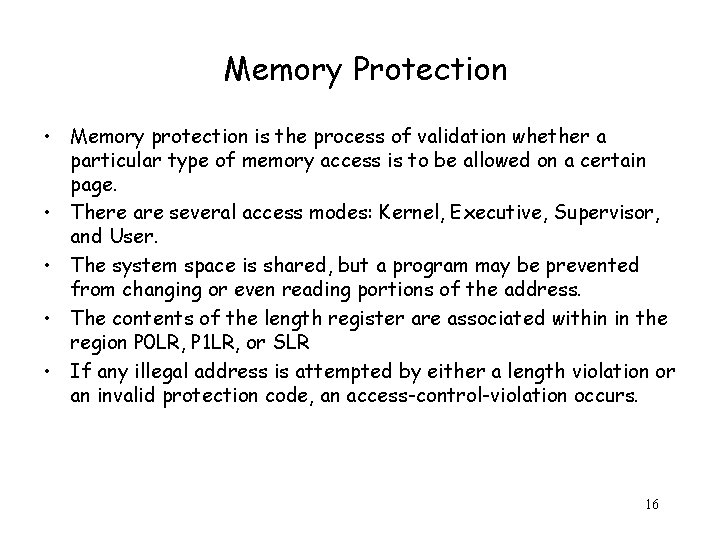 Memory Protection

• Memory protection is the process of validation whether a particular type of memory access is to be allowed on a certain page.
• There are several access modes: Kernel, Executive, Supervisor, and User.
• The system space is shared, but a program may be prevented from changing or even reading portions of the address.
• The contents of the length register are associated within in the region P0LR, P1LR, or SLR
• If any illegal address is attempted by either a length violation or an invalid protection code, an access-control-violation occurs.

16